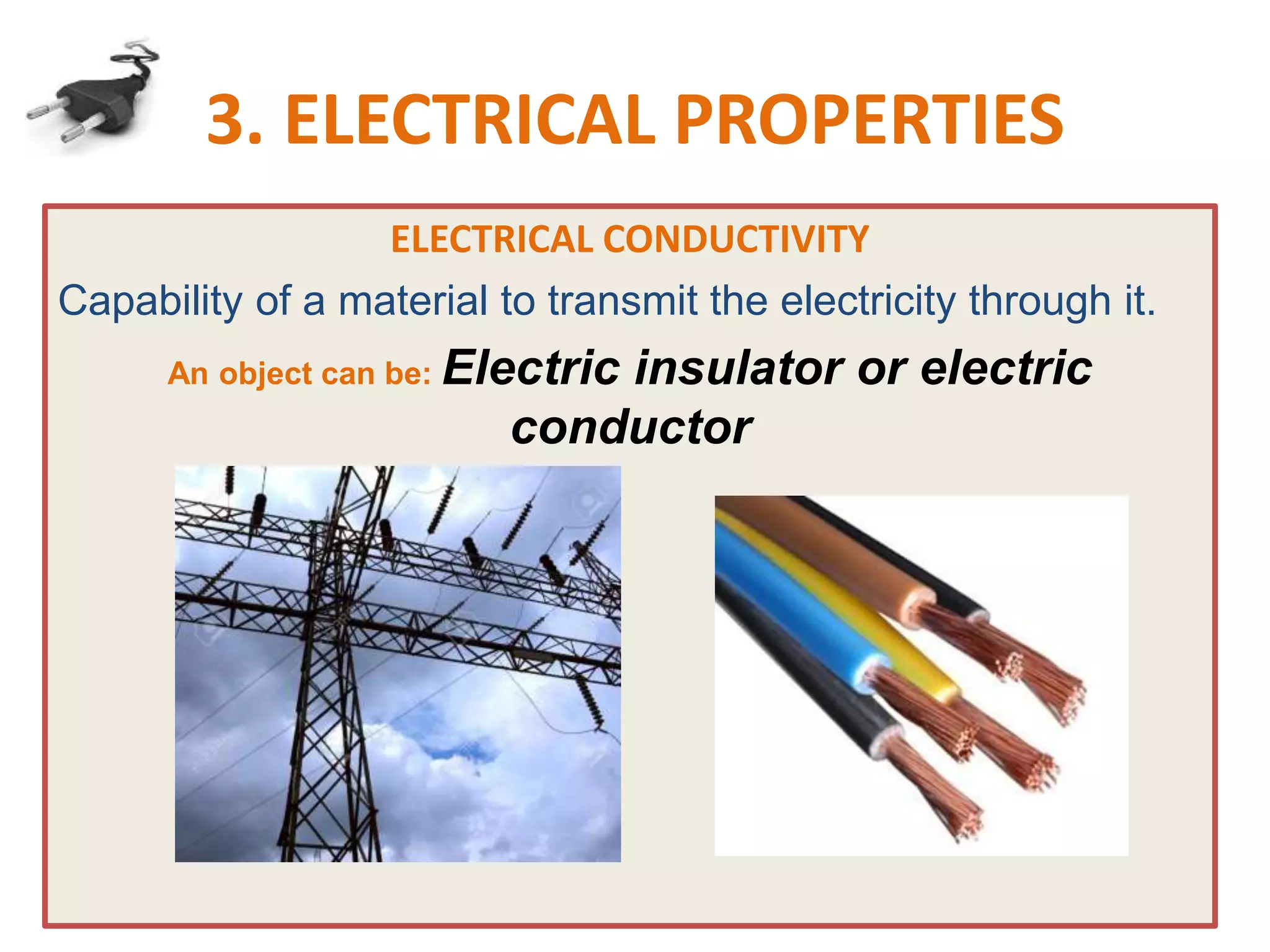 3. ELECTRICAL PROPERTIES

ELECTRICAL CONDUCTIVITY

Capability of a material to transmit the electricity through it.

An object can be: Electric insulator or electric conductor